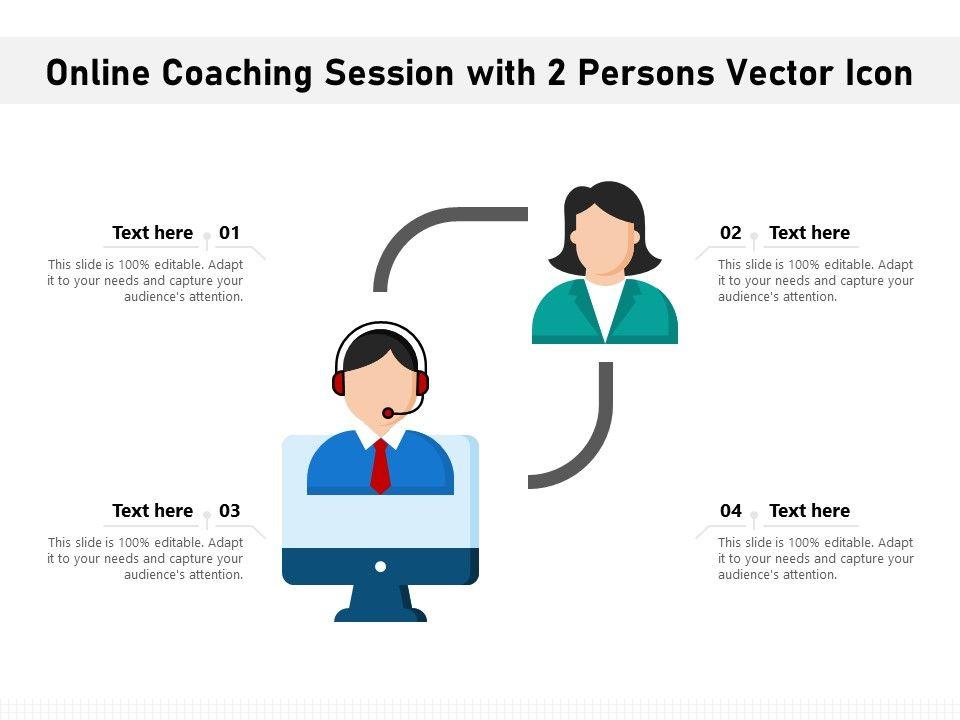 Online Coaching Session with 2 Persons Vector Icon

Text here 01

This slide is 100% editable. Adapt it to your needs and capture your audience's attention.

02 Text here

This slide is 100% editable. Adapt it to your needs and capture your audience's attention.

Text here 03

This slide is 100% editable. Adapt it to your needs and capture your audience's attention.

04 Text here

This slide is 100% editable. Adapt it to your needs and capture your audience's attention.